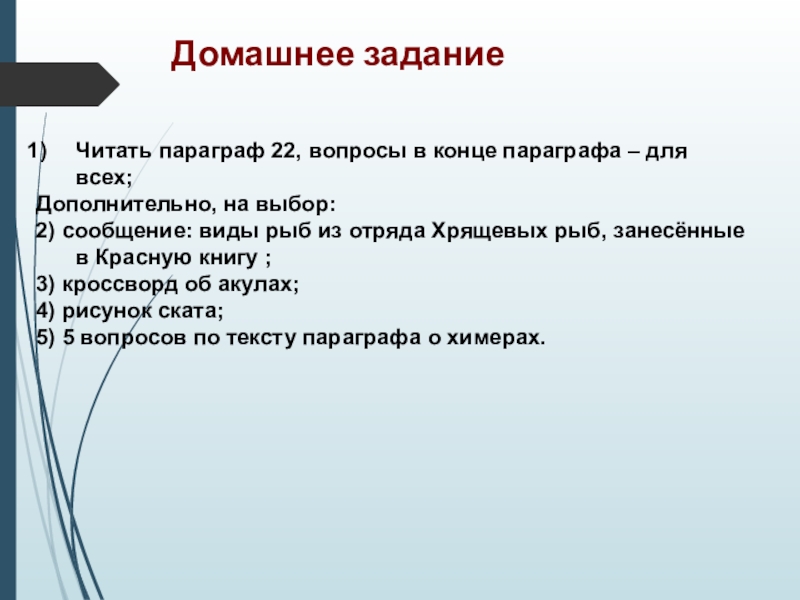 Домашнее задание

1) Читать параграф 22, вопросы в конце параграфа – для всех;

Дополнительно, на выбор:

2) сообщение: виды рыб из отряда Хрящевых рыб, занесённые в Красную книгу ;

3) кроссворд об акулах;

4) рисунок ската;

5) 5 вопросов по тексту параграфа о химерах.